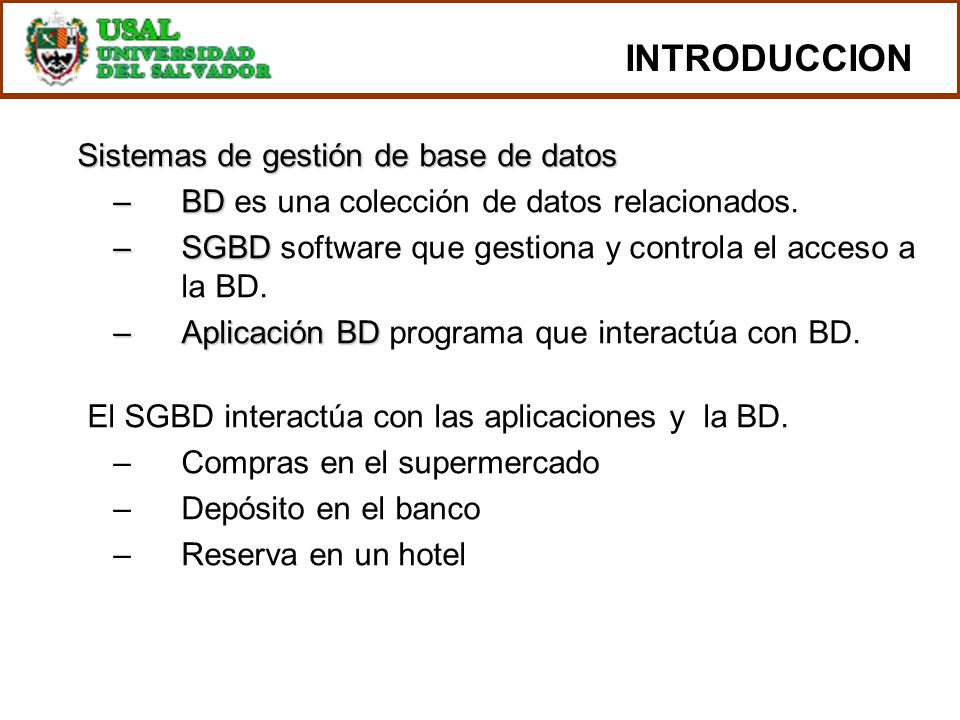 USAL
UNIVERSIDAD
DEL SALVADOR

INTRODUCCION

Sistemas de gestión de base de datos

– BD es una colección de datos relacionados.
– SGBD software que gestiona y controla el acceso a la BD.
– Aplicación BD programa que interactúa con BD.

El SGBD interactúa con las aplicaciones y la BD.

– Compras en el supermercado
– Depósito en el banco
– Reserva en un hotel